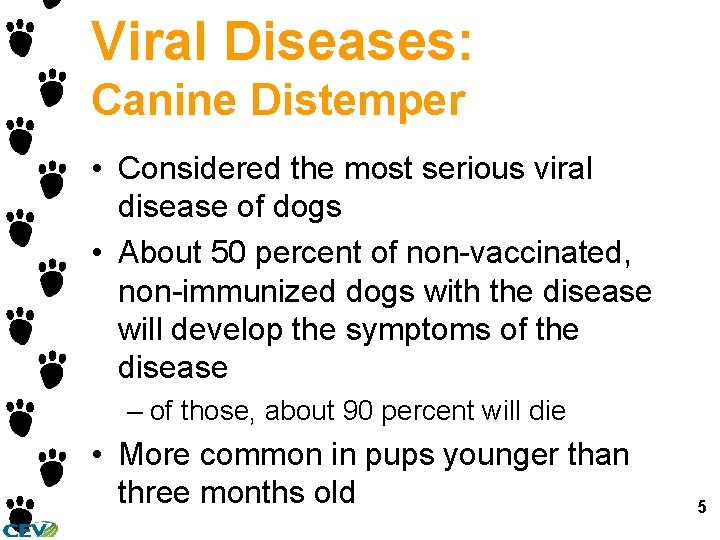 Viral Diseases:
Canine Distemper

• Considered the most serious viral disease of dogs
• About 50 percent of non-vaccinated, non-immunized dogs with the disease will develop the symptoms of the disease
– of those, about 90 percent will die
• More common in pups younger than three months old

5

CEV